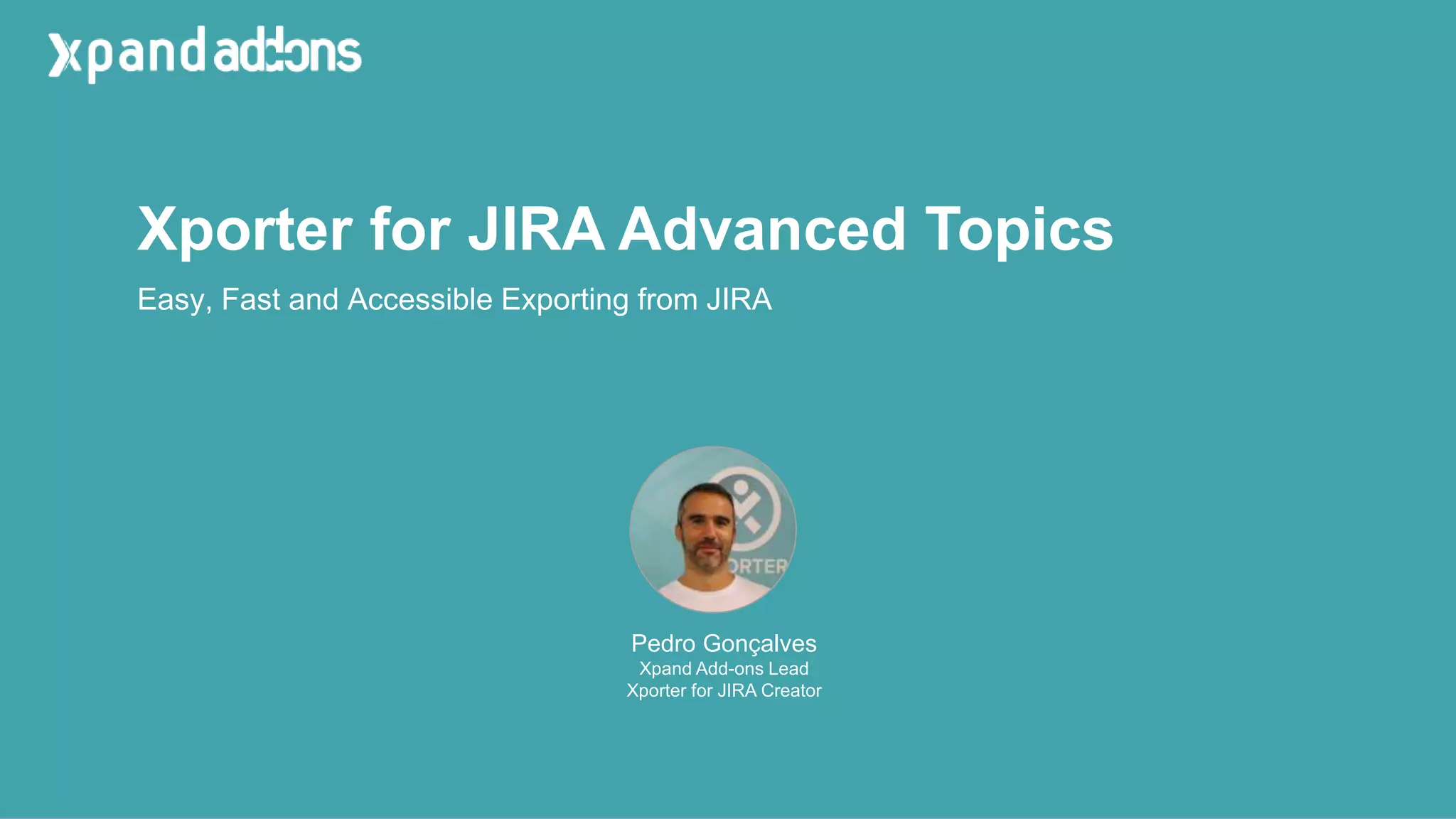 xpand addons

Xporter for JIRA Advanced Topics

Easy, Fast and Accessible Exporting from JIRA

ORTER

Pedro Gonçalves
Xpand Add-ons Lead
Xporter for JIRA Creator